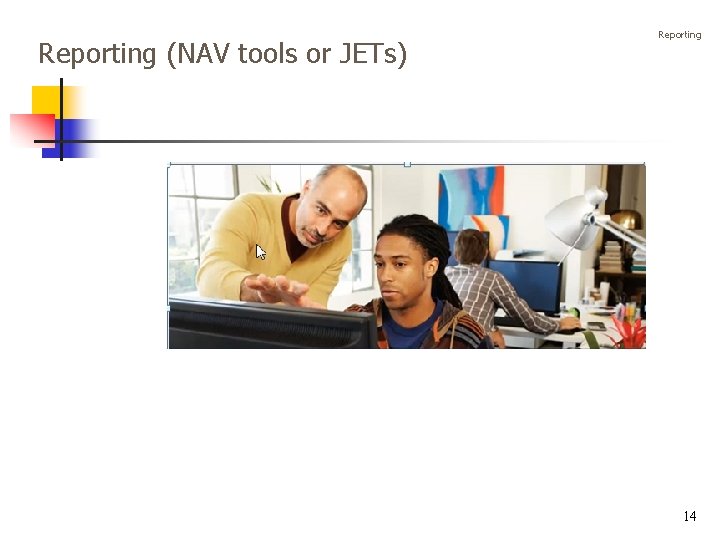 Reporting

Reporting (NAV tools or JETs)

14